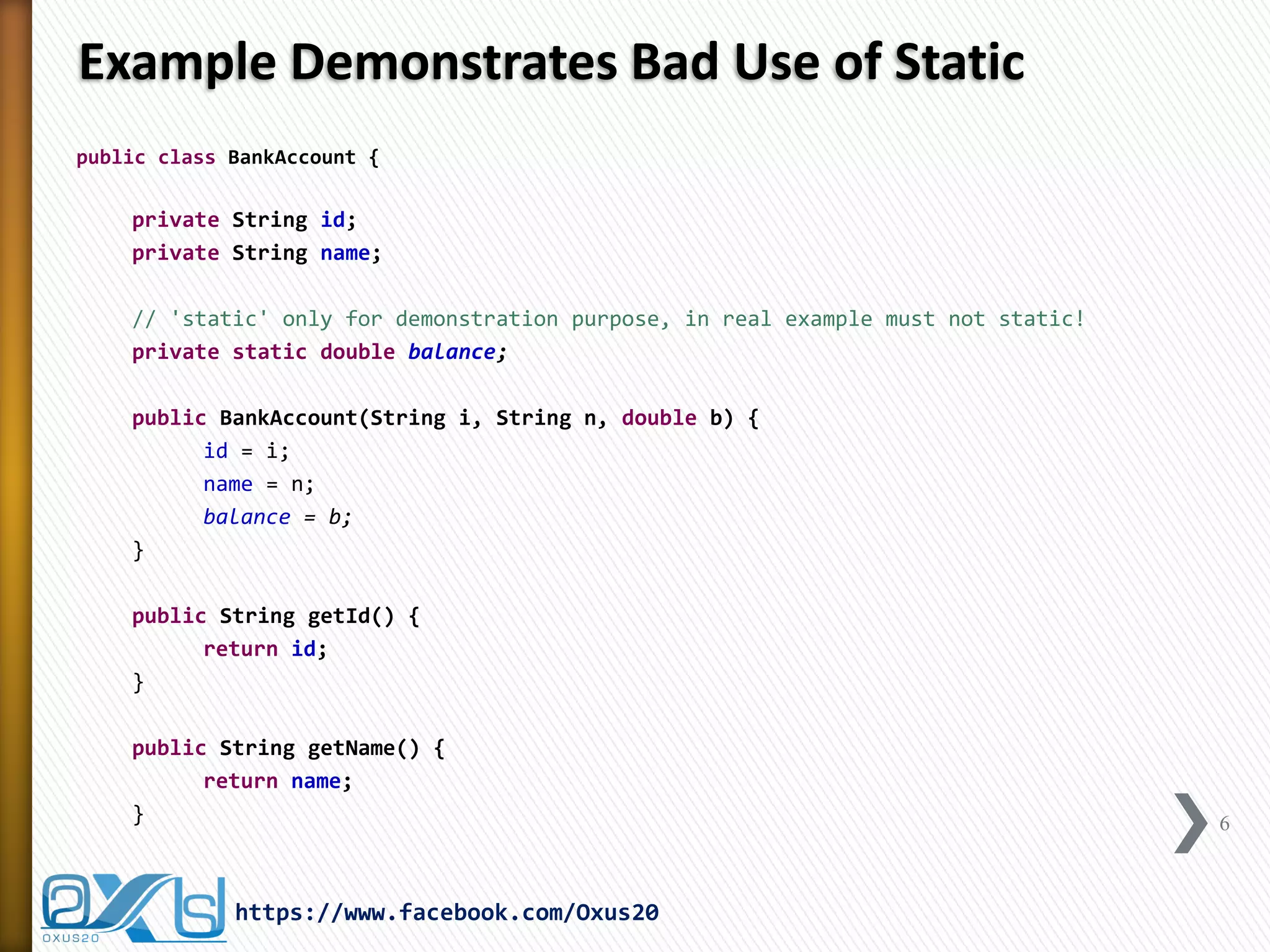 Example Demonstrates Bad Use of Static

public class BankAccount {

private String id;
private String name;

// 'static' only for demonstration purpose, in real example must not static!
private static double balance;

public BankAccount(String i, String n, double b) {
id = i;
name = n;
balance = b;
}

public String getId() {
return id;
}

public String getName() {
return name;
}

6

OXUS20

https://www.facebook.com/Oxus20